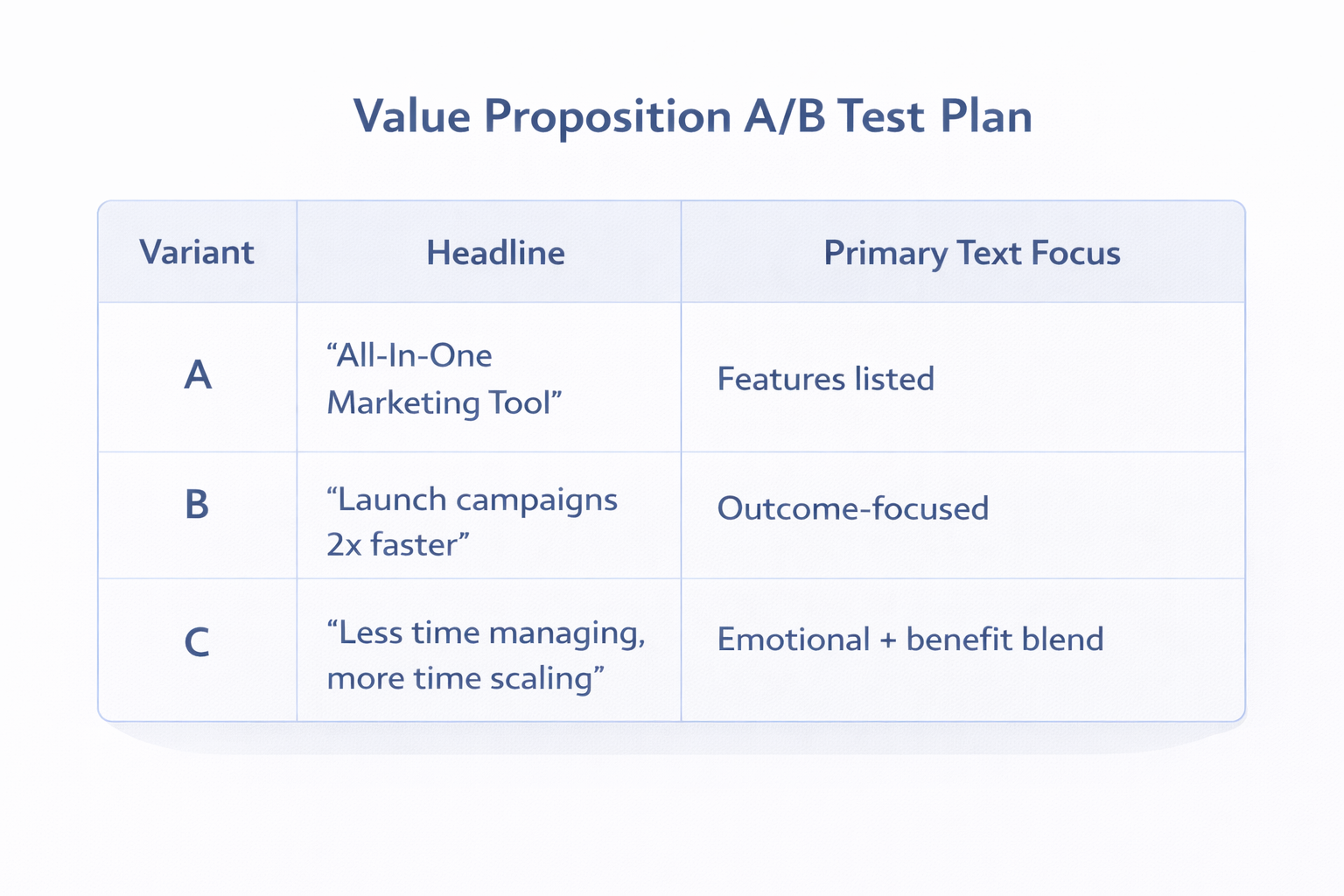 Value Proposition A/B Test Plan

| Variant | Headline | Primary Text Focus |
|---|---|---|
| A | “All-In-One Marketing Tool” | Features listed |
| B | “Launch campaigns 2x faster” | Outcome-focused |
| C | “Less time managing, more time scaling” | Emotional + benefit blend |